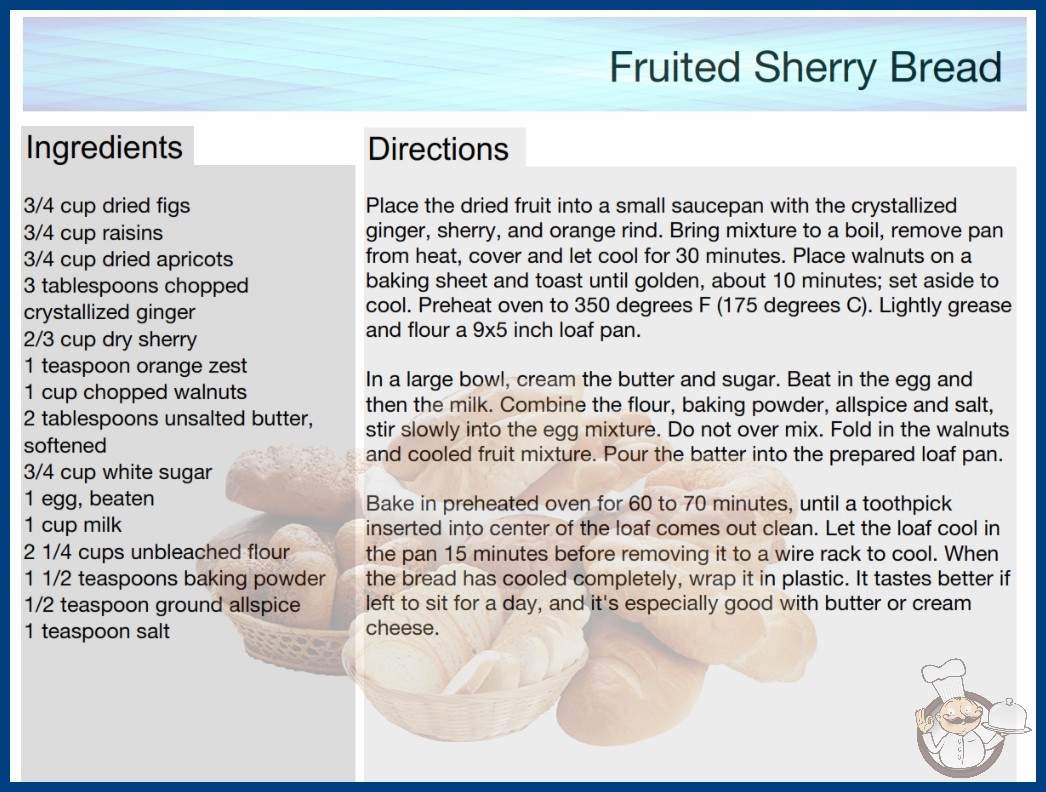 Fruited Sherry Bread

Ingredients

3/4 cup dried figs
3/4 cup raisins
3/4 cup dried apricots
3 tablespoons chopped crystallized ginger
2/3 cup dry sherry
1 teaspoon orange zest
1 cup chopped walnuts
2 tablespoons unsalted butter, softened
3/4 cup white sugar
1 egg, beaten
1 cup milk
2 1/4 cups unbleached flour
1 1/2 teaspoons baking powder
1/2 teaspoon ground allspice
1 teaspoon salt

Directions

Place the dried fruit into a small saucepan with the crystallized ginger, sherry, and orange rind. Bring mixture to a boil, remove pan from heat, cover and let cool for 30 minutes. Place walnuts on a baking sheet and toast until golden, about 10 minutes; set aside to cool. Preheat oven to 350 degrees F (175 degrees C). Lightly grease and flour a 9x5 inch loaf pan.

In a large bowl, cream the butter and sugar. Beat in the egg and then the milk. Combine the flour, baking powder, allspice and salt, stir slowly into the egg mixture. Do not over mix. Fold in the walnuts and cooled fruit mixture. Pour the batter into the prepared loaf pan.

Bake in preheated oven for 60 to 70 minutes, until a toothpick inserted into center of the loaf comes out clean. Let the loaf cool in the pan 15 minutes before removing it to a wire rack to cool. When the bread has cooled completely, wrap it in plastic. It tastes better if left to sit for a day, and it's especially good with butter or cream cheese.